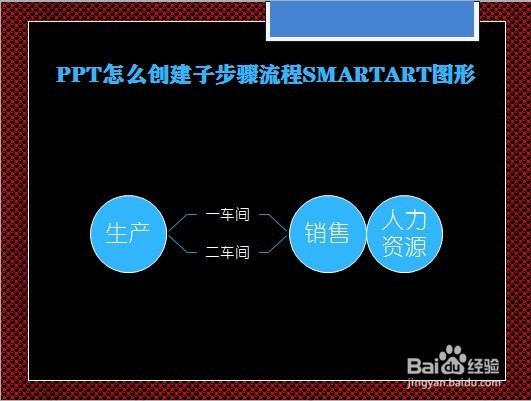 PPT怎么创建子步骤流程SMARTART图形

生产

一车间

二车间

销售

人力资源

Baidu经验
jingyan.baidu.com